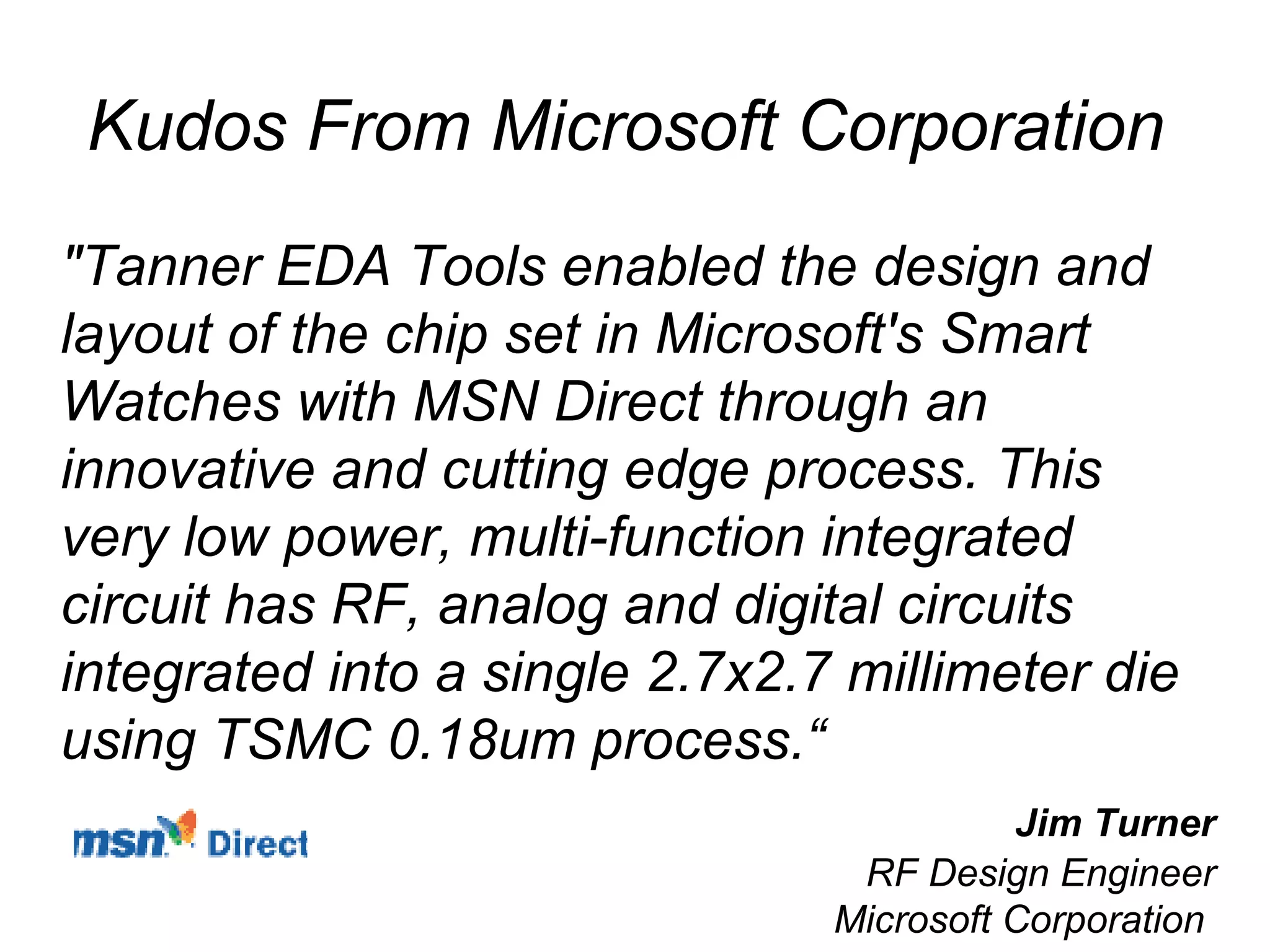 Kudos From Microsoft Corporation

"Tanner EDA Tools enabled the design and layout of the chip set in Microsoft's Smart Watches with MSN Direct through an innovative and cutting edge process. This very low power, multi-function integrated circuit has RF, analog and digital circuits integrated into a single 2.7x2.7 millimeter die using TSMC 0.18um process.“

msn Direct

Jim Turner
RF Design Engineer
Microsoft Corporation